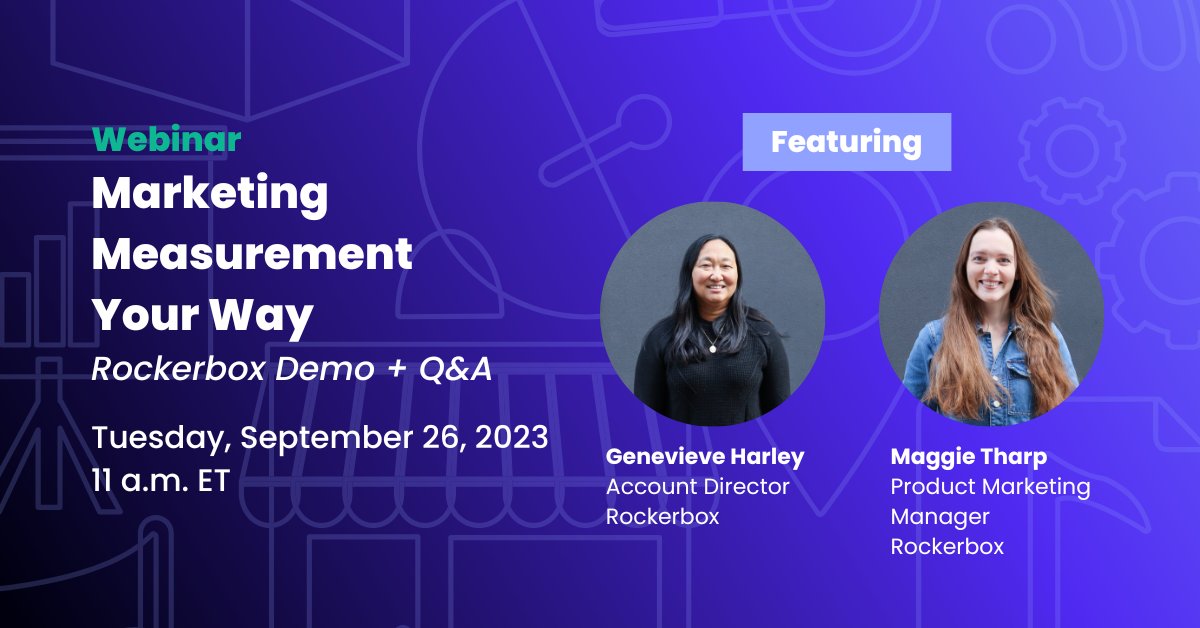 Webinar
Marketing Measurement Your Way
Rockerbox Demo + Q&A

Tuesday, September 26, 2023
11 a.m. ET

Featuring

Genevieve Harley
Account Director
Rockerbox

Maggie Tharp
Product Marketing Manager
Rockerbox